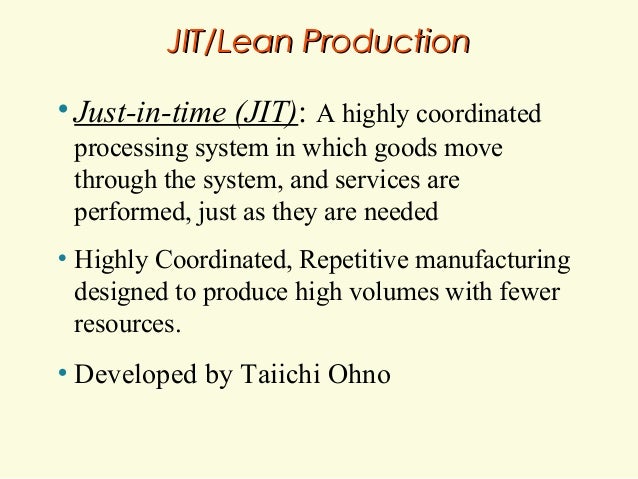 JIT/Lean Production

• Just-in-time (JIT): A highly coordinated processing system in which goods move through the system, and services are performed, just as they are needed

• Highly Coordinated, Repetitive manufacturing designed to produce high volumes with fewer resources.

• Developed by Taiichi Ohno